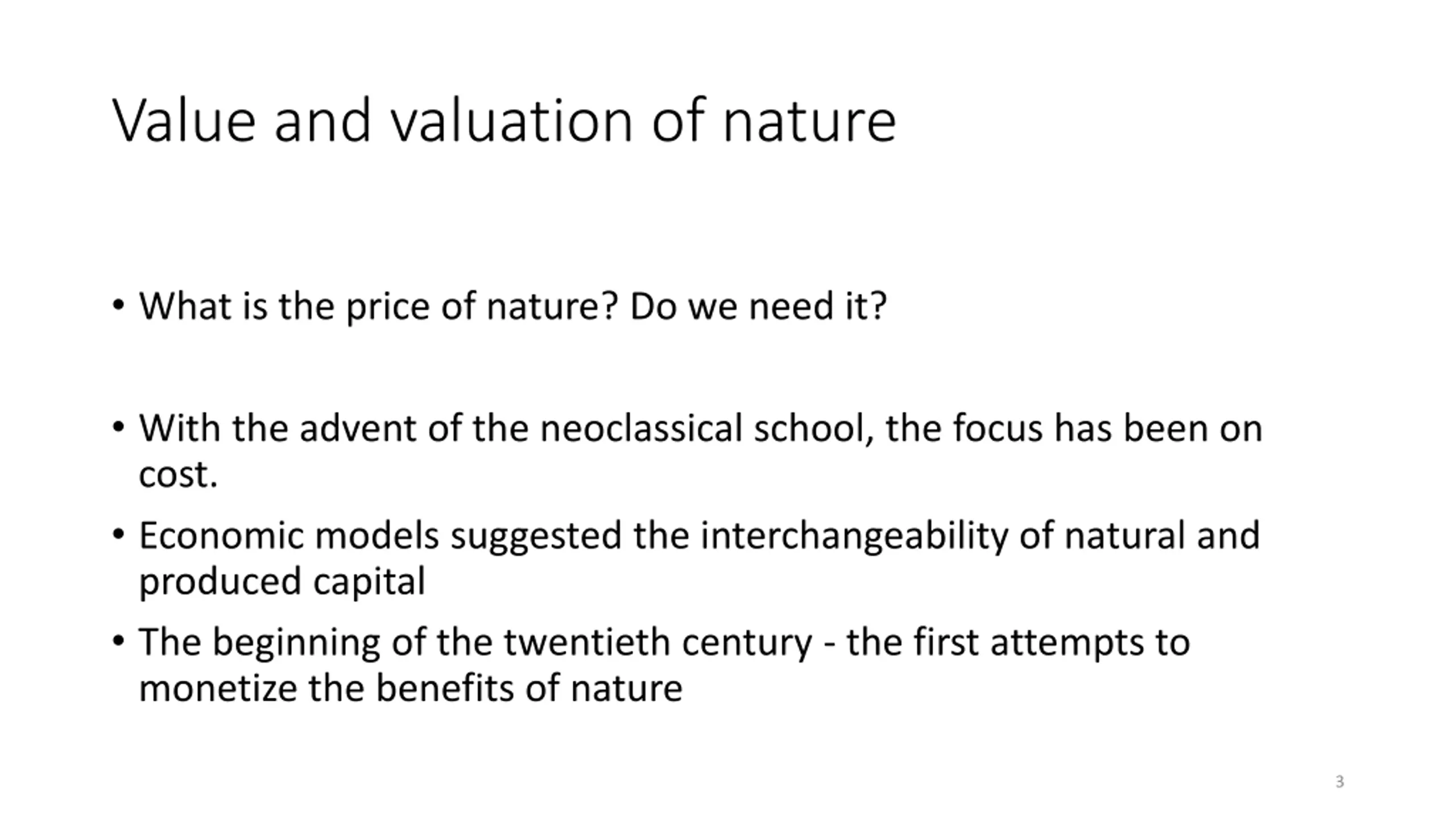 Value and valuation of nature

• What is the price of nature? Do we need it?

• With the advent of the neoclassical school, the focus has been on cost.

• Economic models suggested the interchangeability of natural and produced capital

• The beginning of the twentieth century - the first attempts to monetize the benefits of nature

3